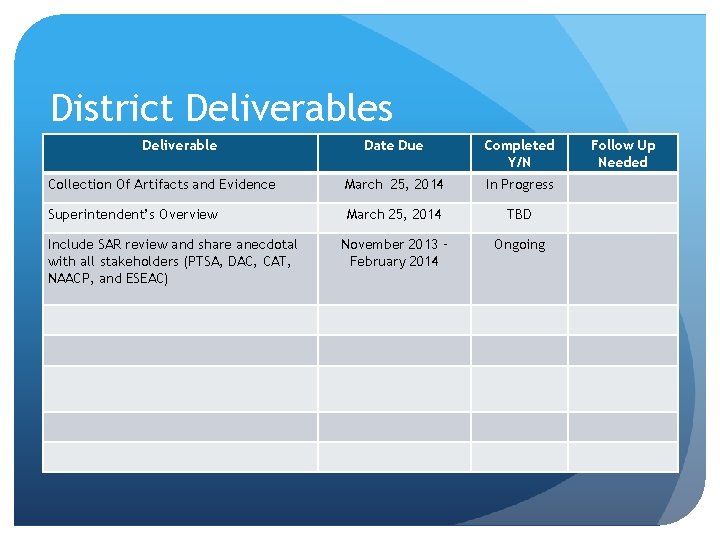 District Deliverables

| Deliverable | Date Due | Completed Y/N | Follow Up Needed |
|---|---|---|---|
| Collection Of Artifacts and Evidence | March 25, 2014 | In Progress | |
| Superintendent's Overview | March 25, 2014 | TBD | |
| Include SAR review and share anecdotal with all stakeholders (PTSA, DAC, CAT, NAACP, and ESEAC) | November 2013 - February 2014 | Ongoing | |
| | | | |
| | | | |
| | | | |
| | | | |
| | | | |